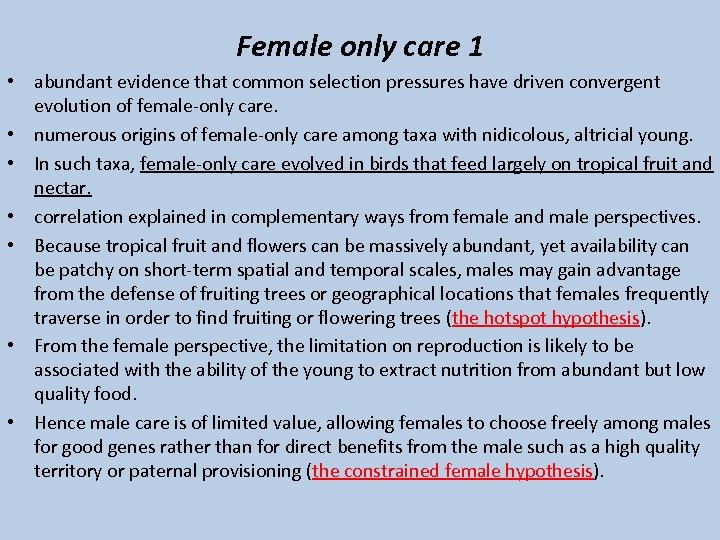 Female only care 1

• abundant evidence that common selection pressures have driven convergent evolution of female-only care.
• numerous origins of female-only care among taxa with nidicolous, altricial young.
• In such taxa, female-only care evolved in birds that feed largely on tropical fruit and nectar.
• correlation explained in complementary ways from female and male perspectives.
• Because tropical fruit and flowers can be massively abundant, yet availability can be patchy on short-term spatial and temporal scales, males may gain advantage from the defense of fruiting trees or geographical locations that females frequently traverse in order to find fruiting or flowering trees (the hotspot hypothesis).
• From the female perspective, the limitation on reproduction is likely to be associated with the ability of the young to extract nutrition from abundant but low quality food.
• Hence male care is of limited value, allowing females to choose freely among males for good genes rather than for direct benefits from the male such as a high quality territory or paternal provisioning (the constrained female hypothesis).